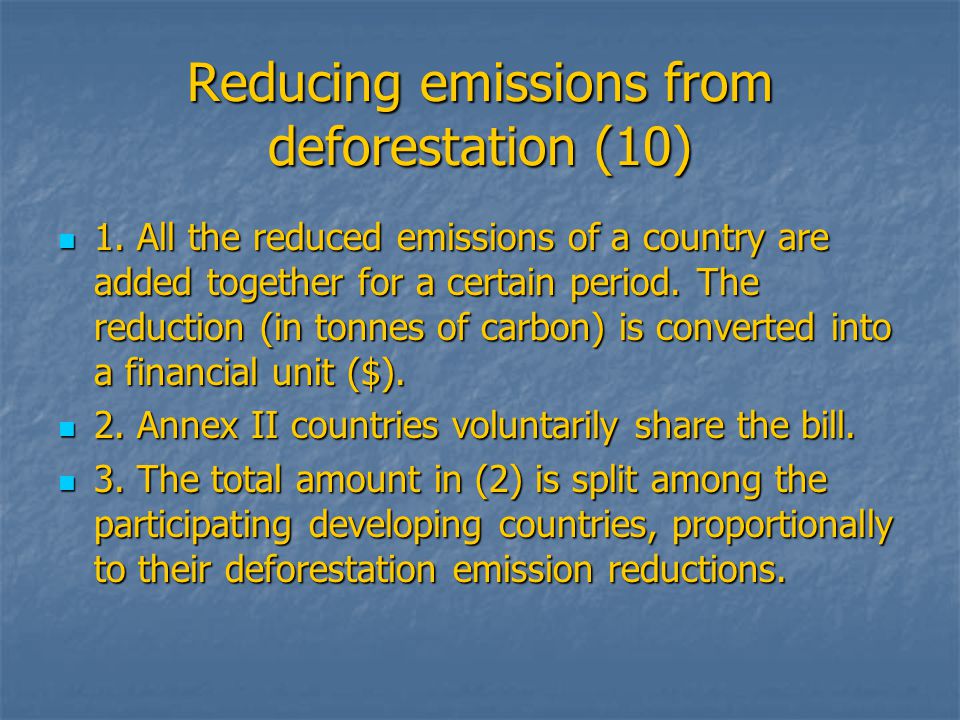 Reducing emissions from deforestation (10)

1. All the reduced emissions of a country are added together for a certain period. The reduction (in tonnes of carbon) is converted into a financial unit (\$).

2. Annex II countries voluntarily share the bill.

3. The total amount in (2) is split among the participating developing countries, proportionally to their deforestation emission reductions.